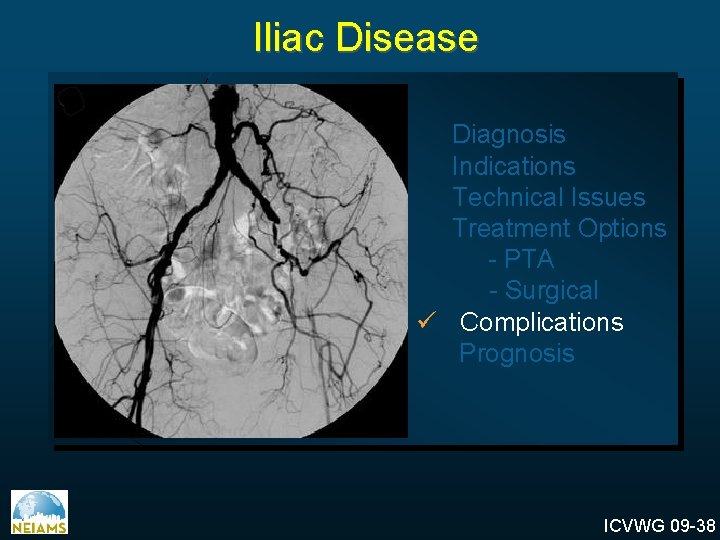 Iliac Disease

Diagnosis
Indications
Technical Issues
Treatment Options
- PTA
- Surgical
✓ Complications
Prognosis

NEIAMS

ICVWG 09-38